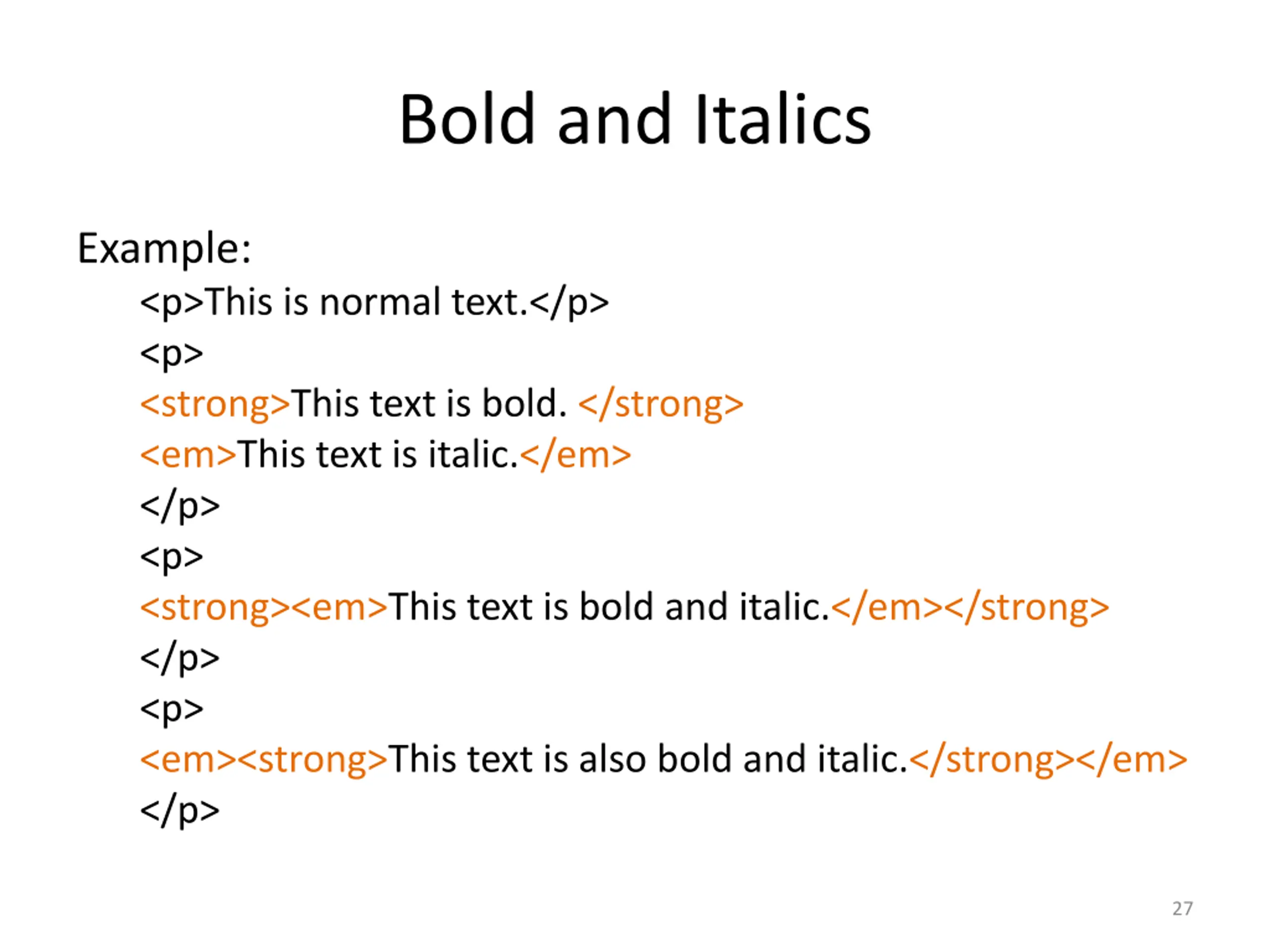 Bold and Italics

Example:

<p>This is normal text.</p>
<p>
<strong>This text is bold. </strong>
<em>This text is italic.</em>
</p>
<p>
<strong><em>This text is bold and italic.</em></strong>
</p>
<p>
<em><strong>This text is also bold and italic.</strong></em>
</p>

27